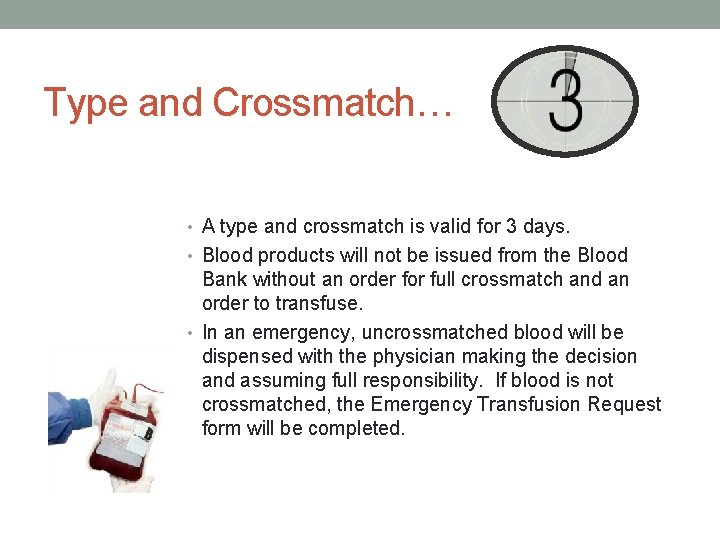 Type and Crossmatch…

3

• A type and crossmatch is valid for 3 days.
• Blood products will not be issued from the Blood Bank without an order for full crossmatch and an order to transfuse.
• In an emergency, uncrossmatched blood will be dispensed with the physician making the decision and assuming full responsibility. If blood is not crossmatched, the Emergency Transfusion Request form will be completed.